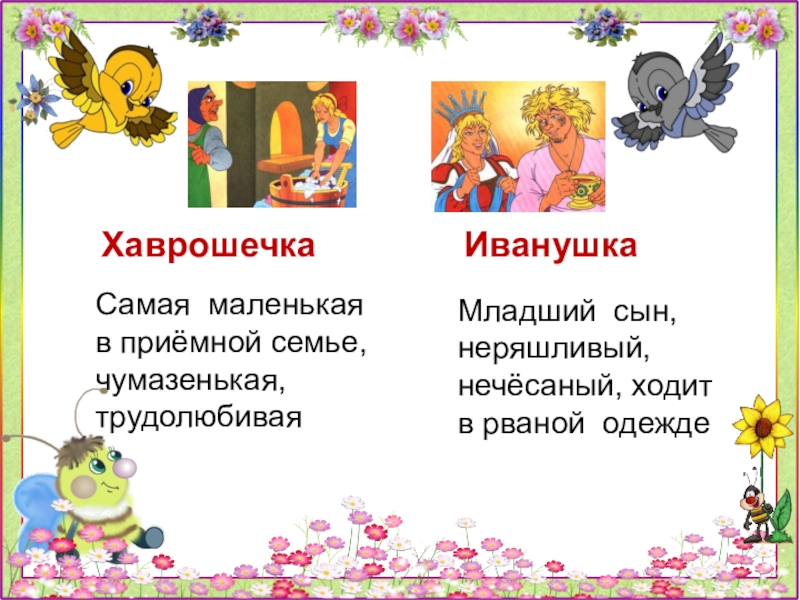 Хаврошечка

Самая маленькая в приёмной семье, чумазенькая, трудолюбивая

Иванушка

Младший сын, неряшливый, нечёсаный, ходит в рваной одежде